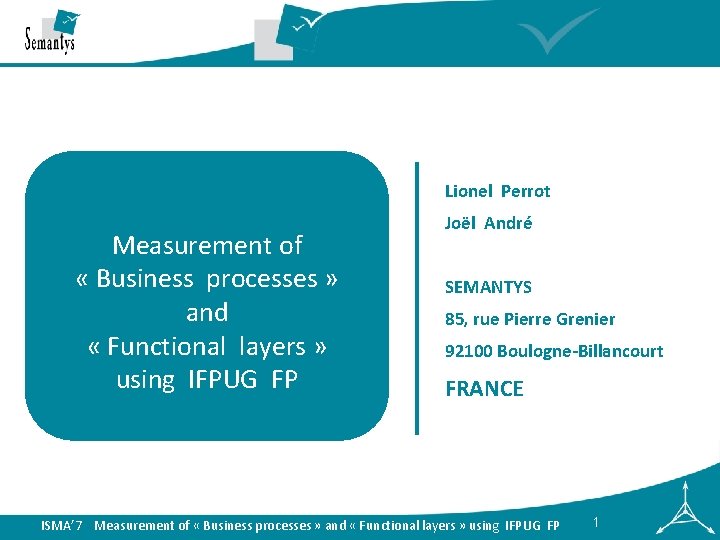 Semantys

Measurement of « Business processes » and « Functional layers » using IFPUG FP

Lionel Perrot

Joël André

SEMANTYS

85, rue Pierre Grenier

92100 Boulogne-Billancourt

FRANCE

ISMA'7 Measurement of « Business processes » and « Functional layers » using IFPUG FP 1